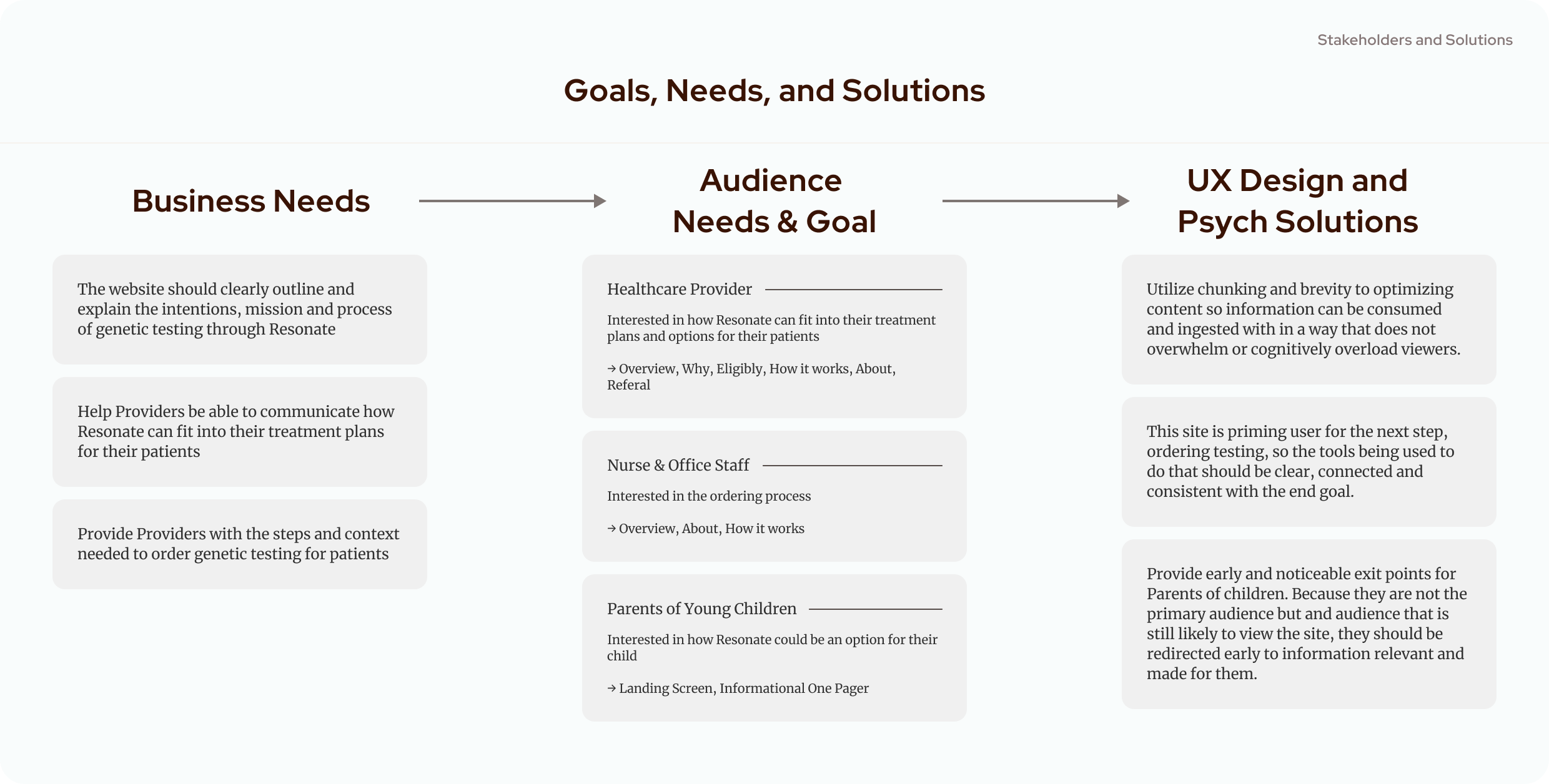 Stakeholders and Solutions

Goals, Needs, and Solutions

Business Needs

The website should clearly outline and explain the intentions, mission and process of genetic testing through Resonate

Help Providers be able to communicate how Resonate can fit into their treatment plans for their patients

Provide Providers with the steps and context needed to order genetic testing for patients

Audience Needs & Goal

Healthcare Provider

Interested in how Resonate can fit into their treatment plans and options for their patients

→ Overview, Why, Eligibly, How it works, About, Referal

Nurse & Office Staff

Interested in the ordering process

→ Overview, About, How it works

Parents of Young Children

Interested in how Resonate could be an option for their child

→ Landing Screen, Informational One Pager

UX Design and Psych Solutions

Utilize chunking and brevity to optimizing content so information can be consumed and ingested with in a way that does not overwhelm or cognitively overload viewers.

This site is priming user for the next step, ordering testing, so the tools being used to do that should be clear, connected and consistent with the end goal.

Provide early and noticeable exit points for Parents of children. Because they are not the primary audience but and audience that is still likely to view the site, they should be redirected early to information relevant and made for them.